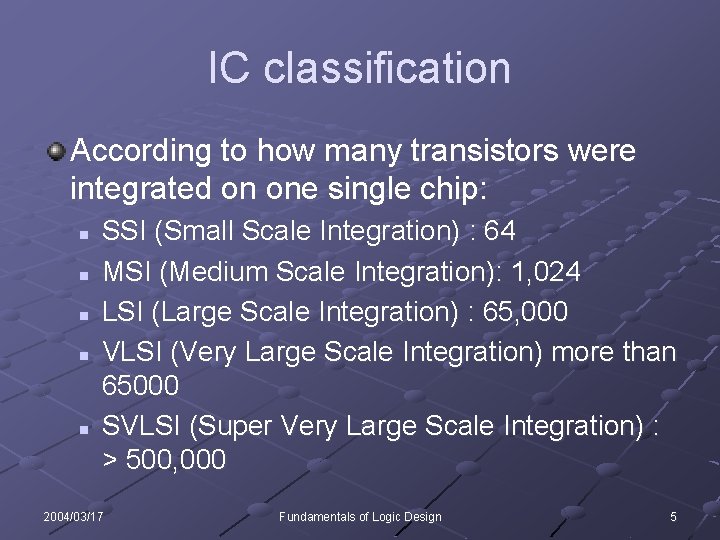 IC classification

According to how many transistors were integrated on one single chip:

- SSI (Small Scale Integration) : 64
- MSI (Medium Scale Integration): 1,024
- LSI (Large Scale Integration) : 65,000
- VLSI (Very Large Scale Integration) more than 65000
- SVLSI (Super Very Large Scale Integration) : > 500,000

2004/03/17 Fundamentals of Logic Design 5